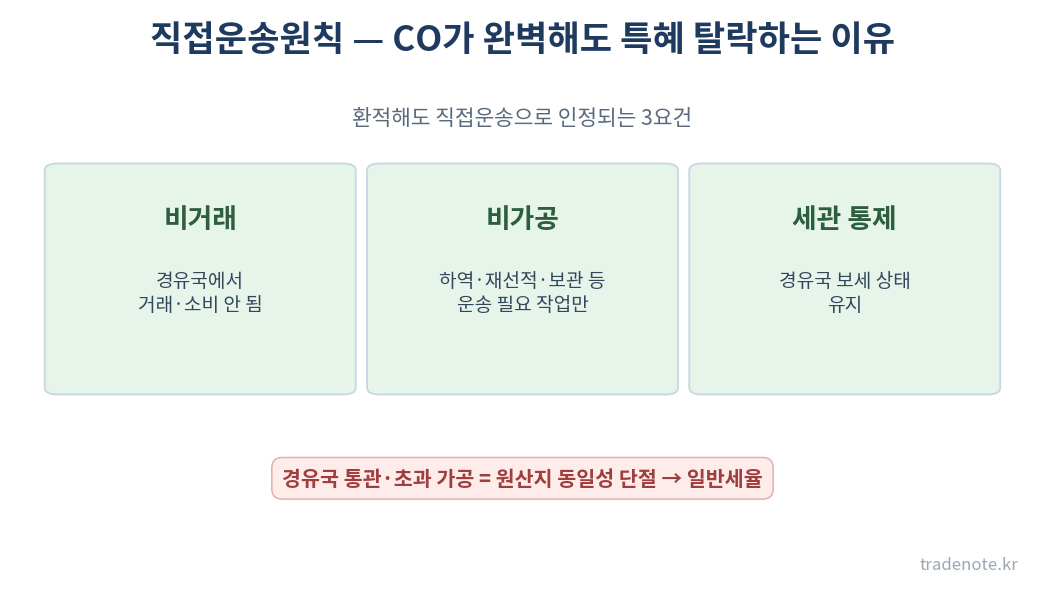 직접운송원칙 — CO가 완벽해도 특혜 탈락하는 이유

환적해도 직접운송으로 인정되는 3요건

비거래

경유국에서 거래·소비 안 됨

비가공

하역·재선적·보관 등 운송 필요 작업만

세관 통제

경유국 보세 상태 유지

경유국 통관·초과 가공 = 원산지 동일성 단절 → 일반세율

tradenote.kr